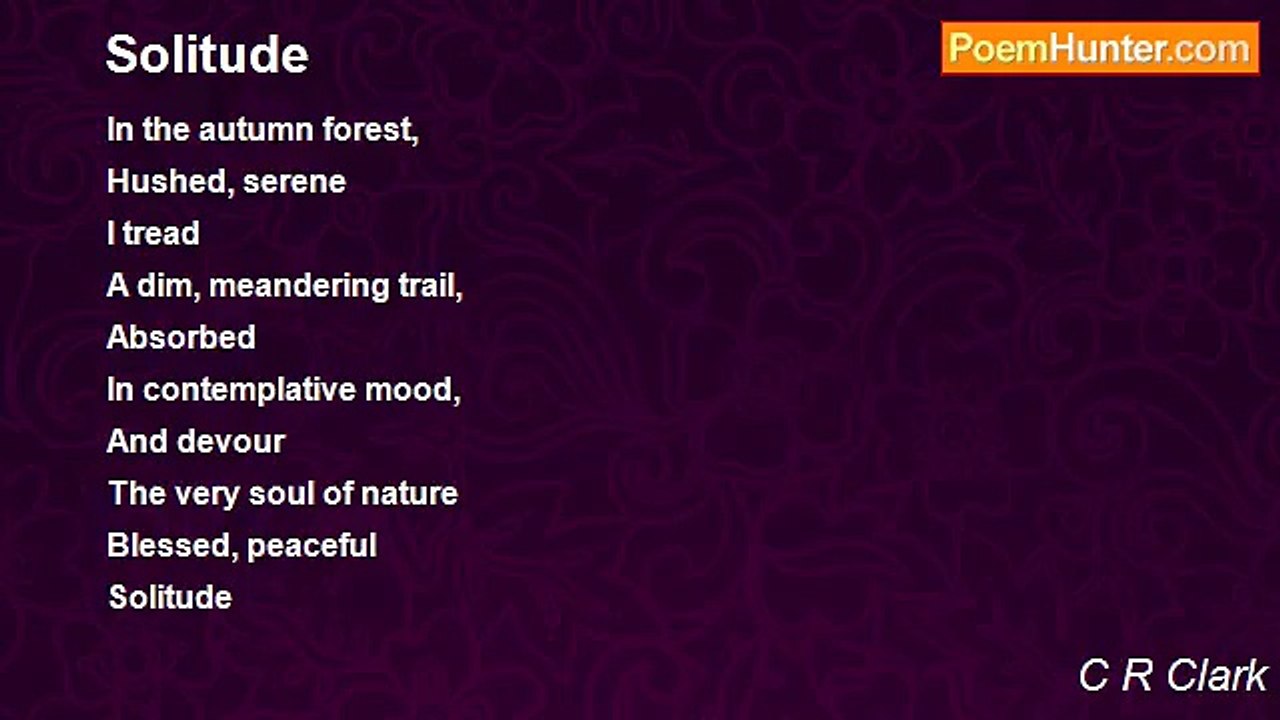 Solitude

PoemHunter.com

In the autumn forest,
Hushed, serene
I tread
A dim, meandering trail,
Absorbed
In contemplative mood,
And devour
The very soul of nature
Blessed, peaceful
Solitude

C R Clark